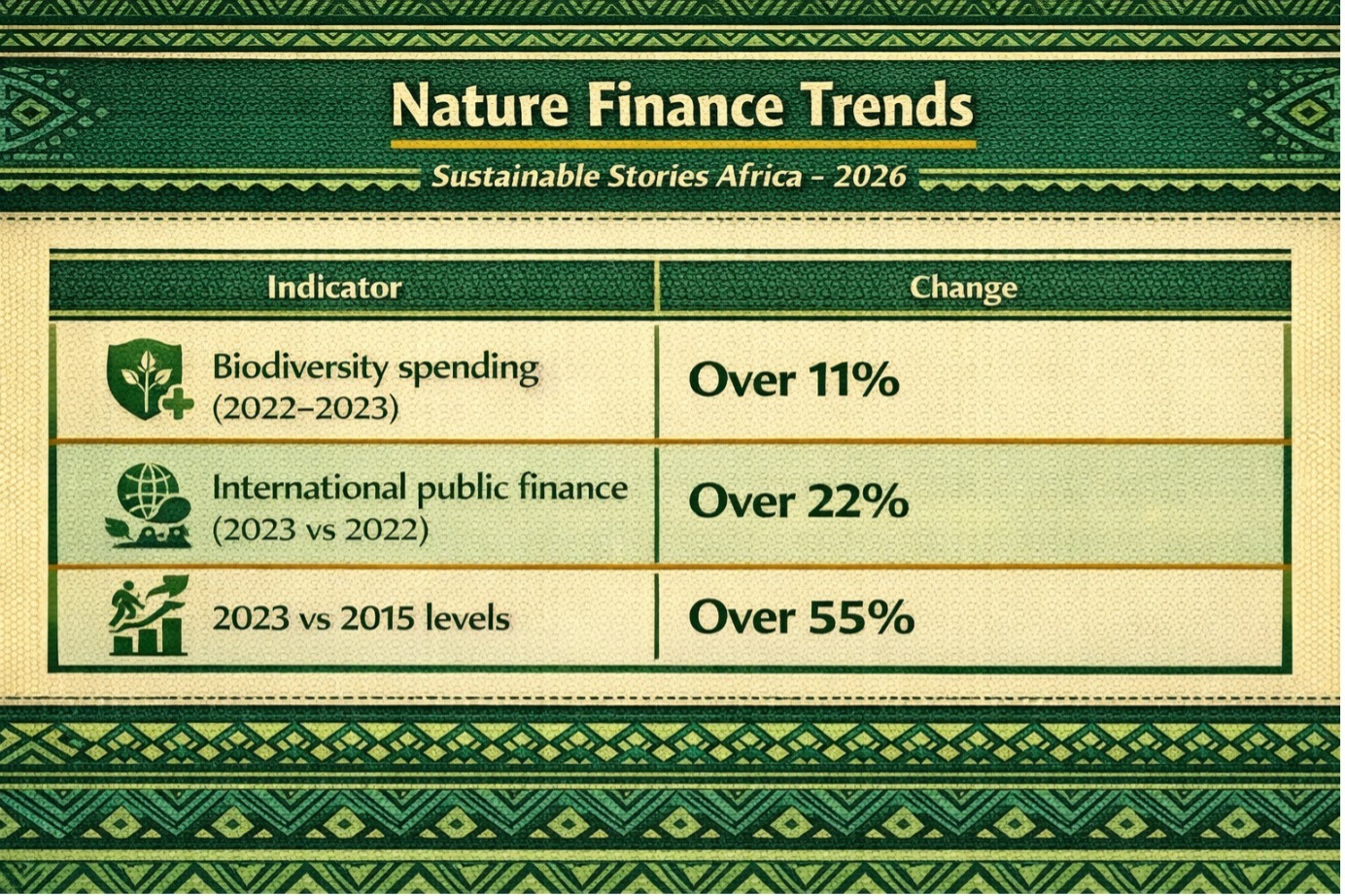 Nature Finance Trends

Sustainable Stories Africa - 2026

| Indicator | Change |
|---|---|
| Biodiversity spending (2022–2023) | Over 11% |
| International public finance (2023 vs 2022) | Over 22% |
| 2023 vs 2015 levels | Over 55% |